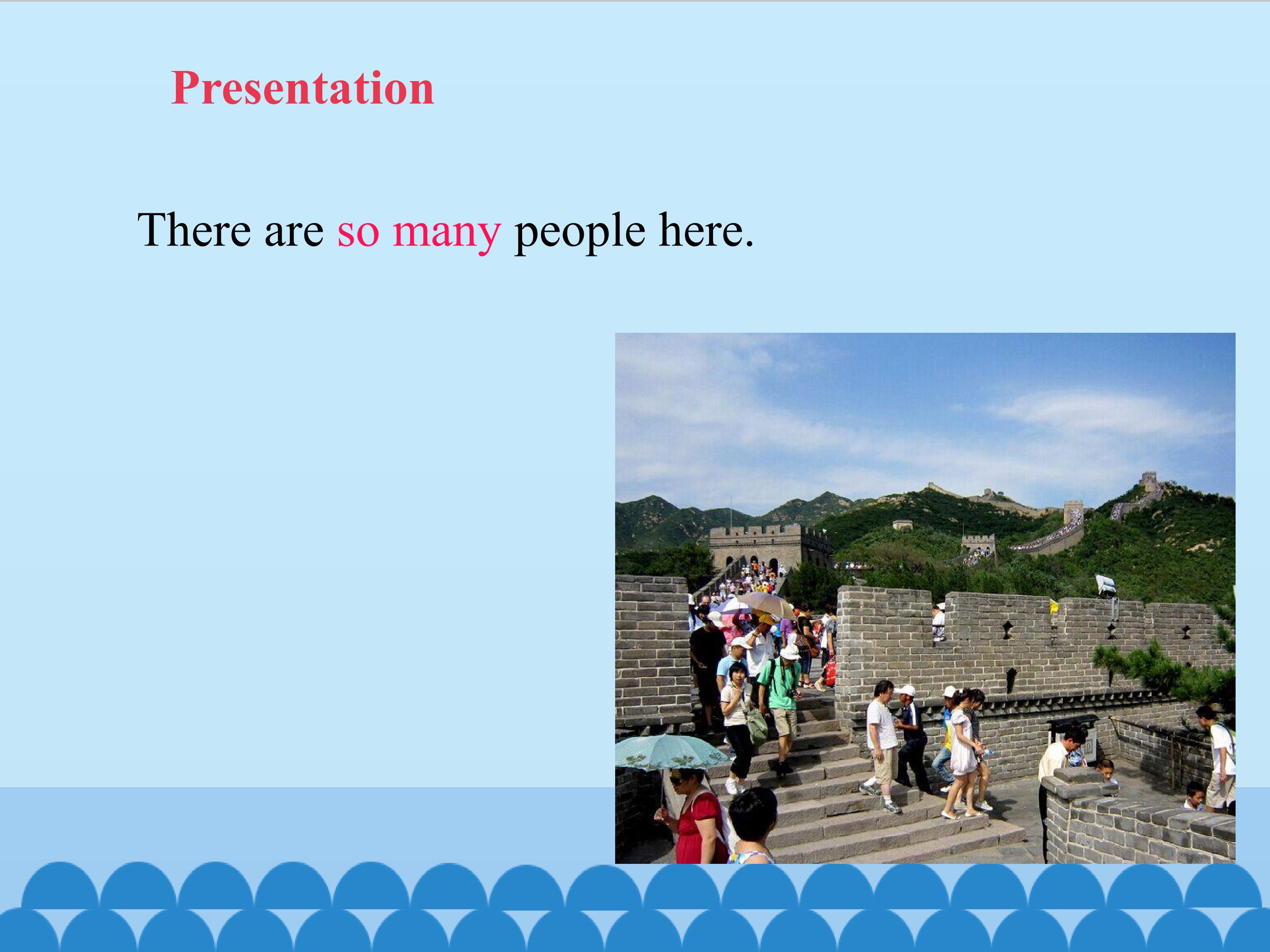 Presentation

There are so many people here.